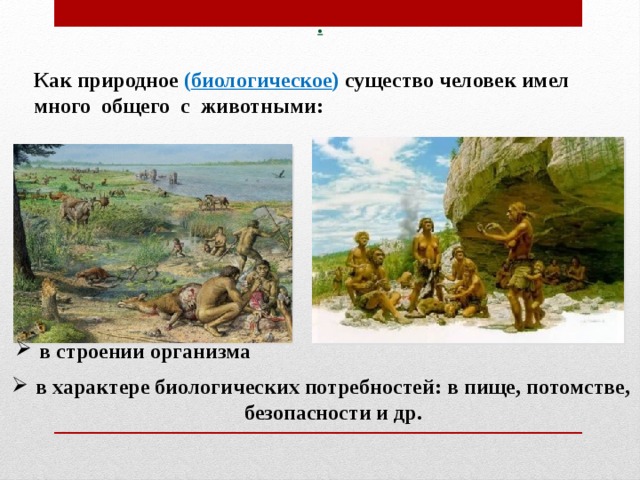 .

Как природное (биологическое) существо человек имел много общего с животными:

➢ в строении организма

➢ в характере биологических потребностей: в пище, потомстве, безопасности и др.